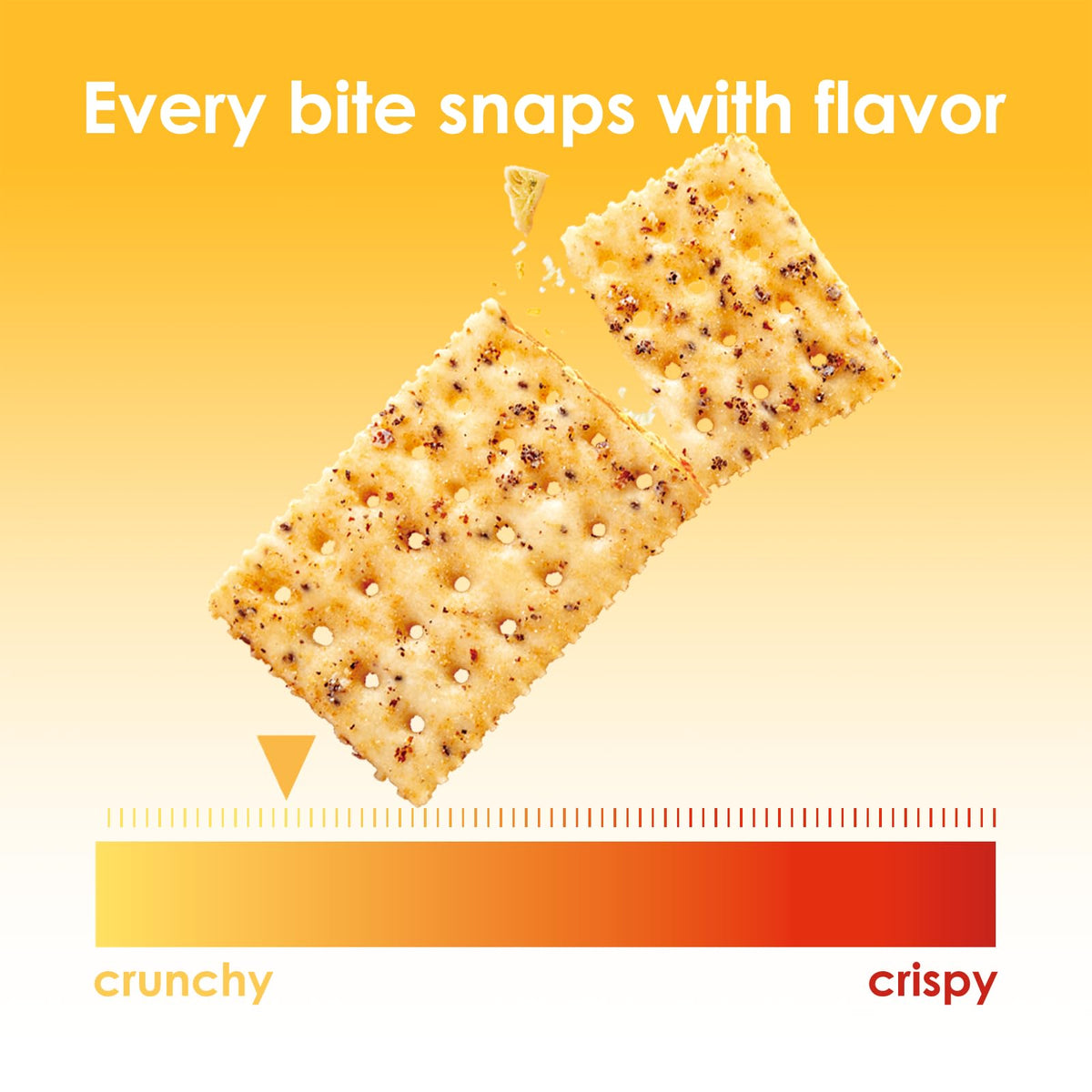 Every bite snaps with flavor

crunchy

crispy